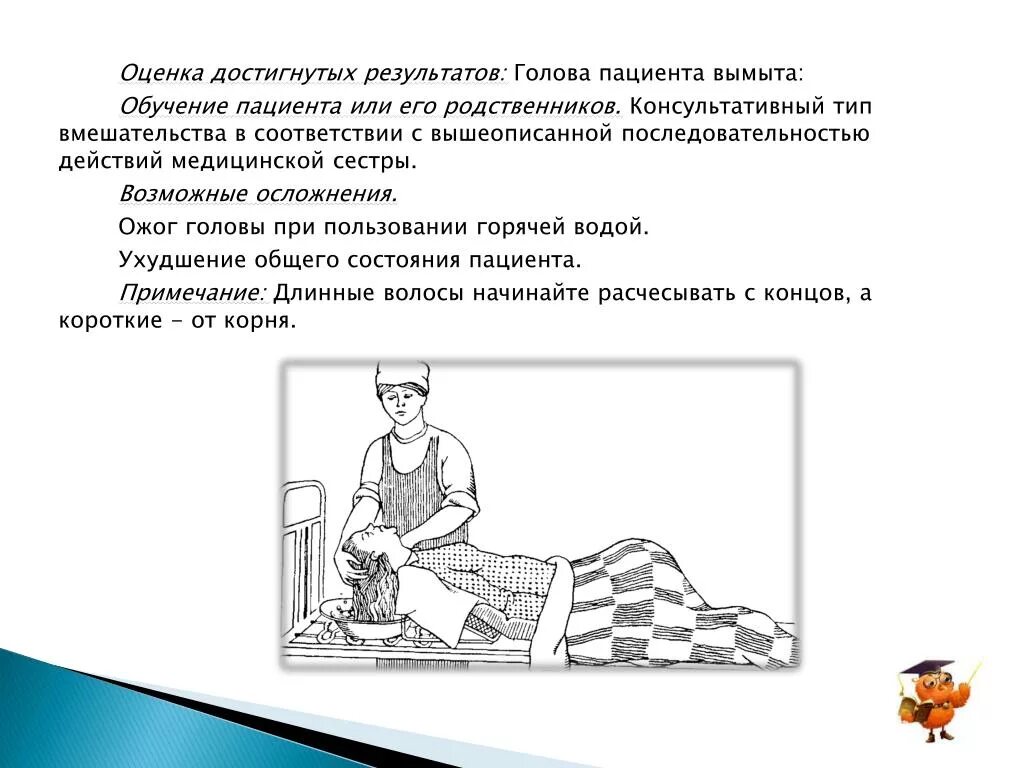 Оценка достигнутых результатов: Голова пациента вымыта:

Обучение пациента или его родственников. Консультативный тип вмешательства в соответствии с вышеописанной последовательностью действий медицинской сестры.

Возможные осложнения.

Ожог головы при пользовании горячей водой.

Ухудшение общего состояния пациента.

Примечание: Длинные волосы начинайте расчесывать с концов, а короткие - от корня.